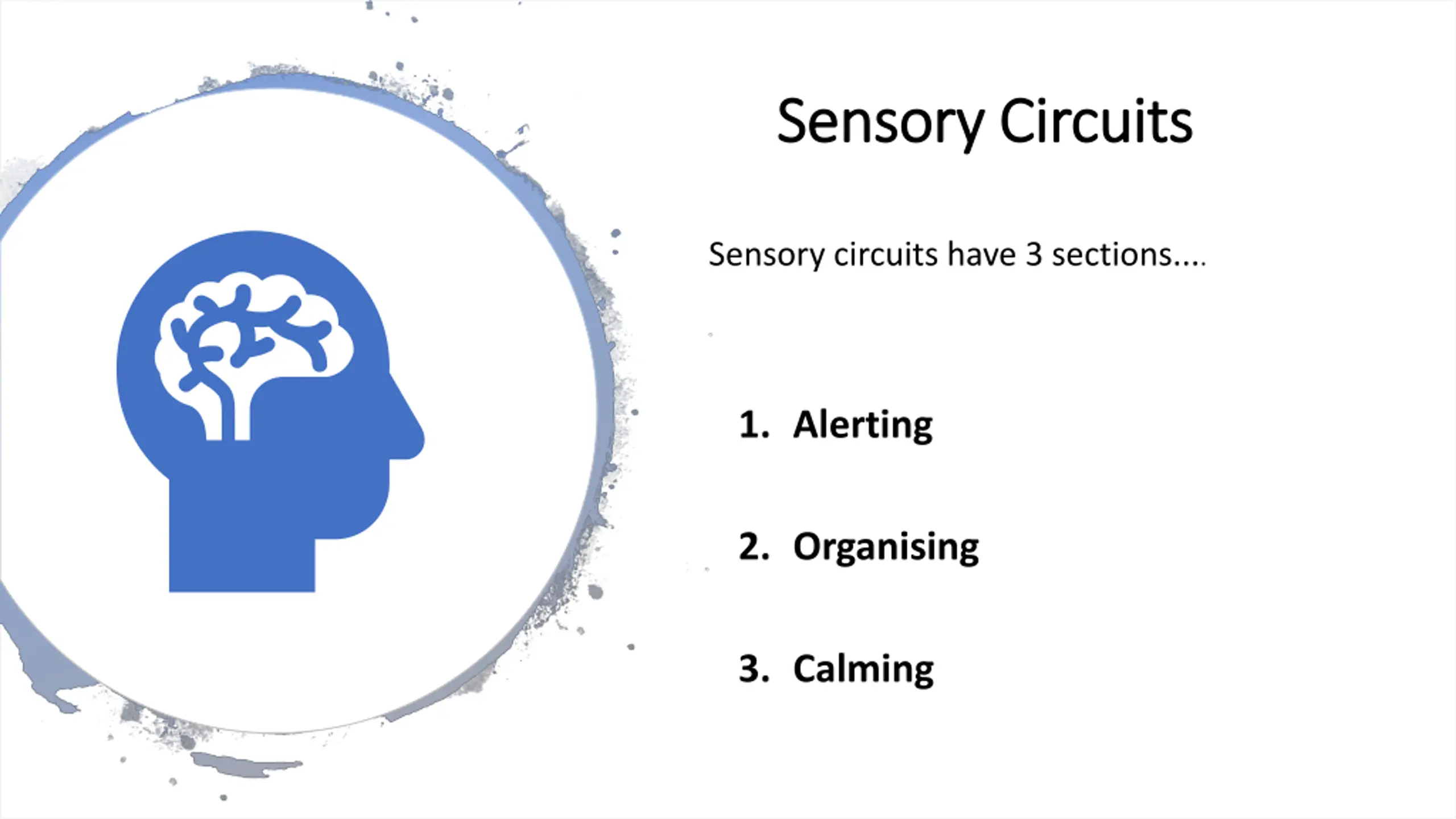 Sensory Circuits

Sensory circuits have 3 sections....

1. Alerting

2. Organising

3. Calming